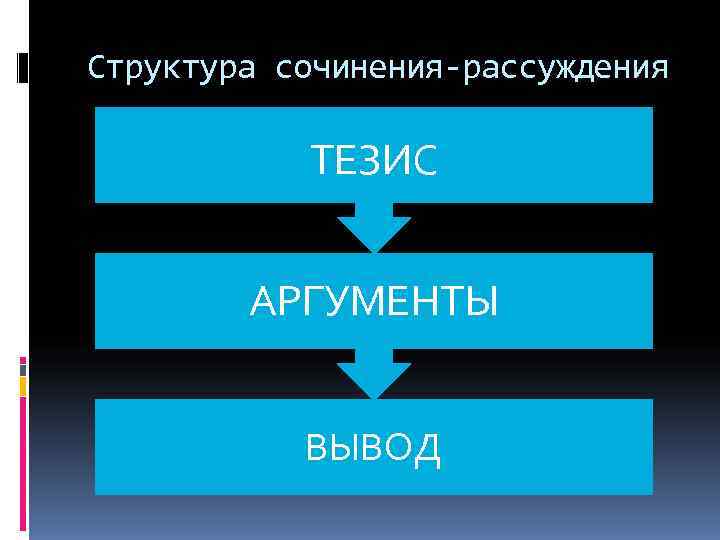 Структура сочинения-рассуждения

ТЕЗИС

АРГУМЕНТЫ

ВЫВОД